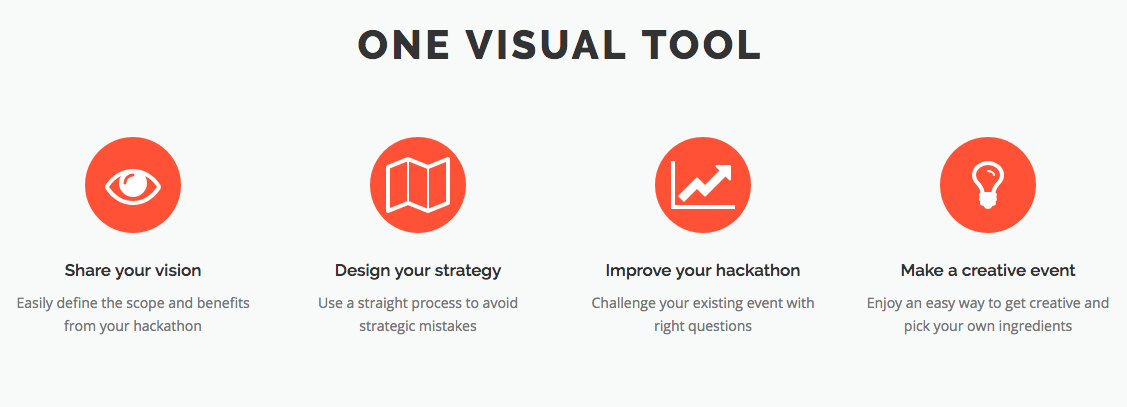 ONE VISUAL TOOL

Share your vision

Easily define the scope and benefits from your hackathon

Design your strategy

Use a straight process to avoid strategic mistakes

Improve your hackathon

Challenge your existing event with right questions

Make a creative event

Enjoy an easy way to get creative and pick your own ingredients